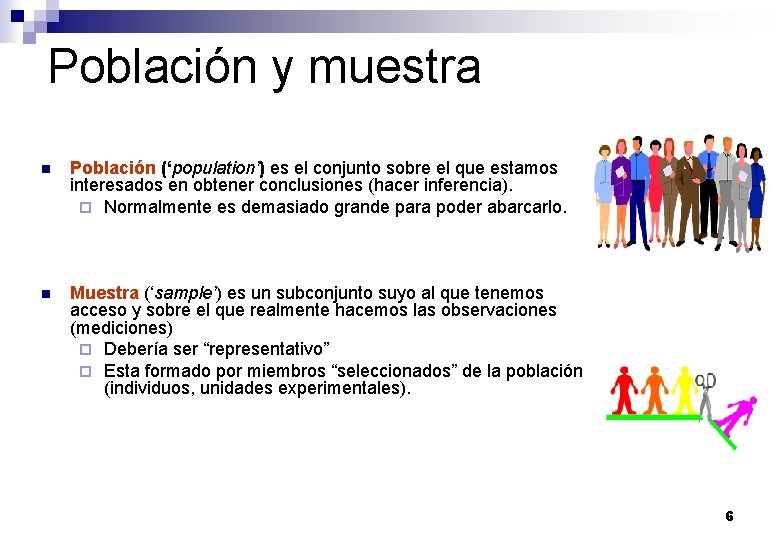 Población y muestra

Población ('population') es el conjunto sobre el que estamos interesados en obtener conclusiones (hacer inferencia).

Normalmente es demasiado grande para poder abarcarlo.

Muestra ('sample') es un subconjunto suyo al que tenemos acceso y sobre el que realmente hacemos las observaciones (mediciones)

Debería ser "representativo"

Esta formado por miembros "seleccionados" de la población (individuos, unidades experimentales).

6